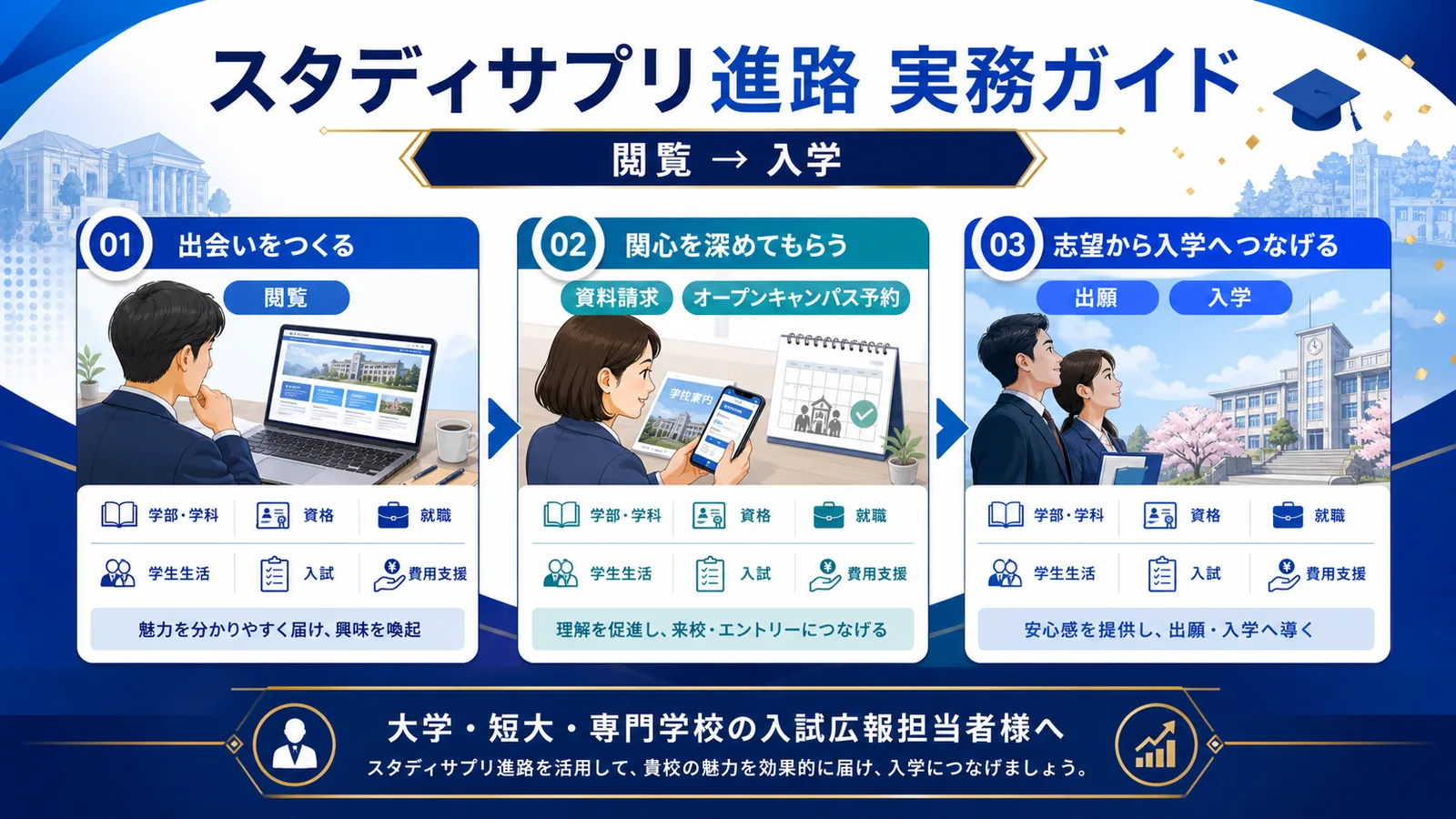 スタディサプリ進路 実務ガイド

閲覧 → 入学

01 出会いをつくる

閲覧

学部・学科　資格　就職
学生生活　入試　費用支援

魅力を分かりやすく届け、興味を喚起

02 関心を深めてもらう

資料請求　オープンキャンパス予約

学校案内

学部・学科　資格　就職
学生生活　入試　費用支援

理解を促進し、来校・エントリーにつなげる

03 志望から入学へつなげる

出願　入学

学部・学科　資格　就職
学生生活　入試　費用支援

安心感を提供し、出願・入学へ導く

大学・短大・専門学校の入試広報担当者様へ
スタディサプリ進路を活用して、貴校の魅力を効果的に届け、入学につなげましょう。